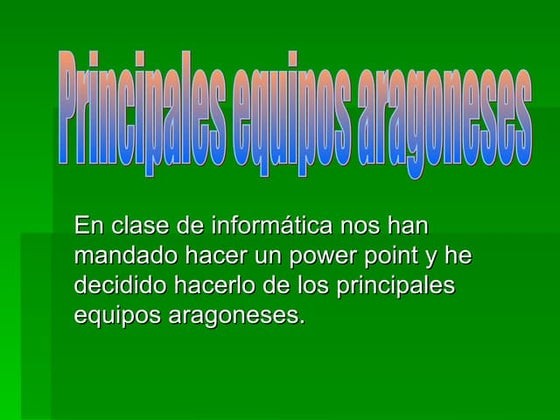 Principales equipos aragoneses

En clase de informática nos han mandado hacer un power point y he decidido hacerlo de los principales equipos aragoneses.